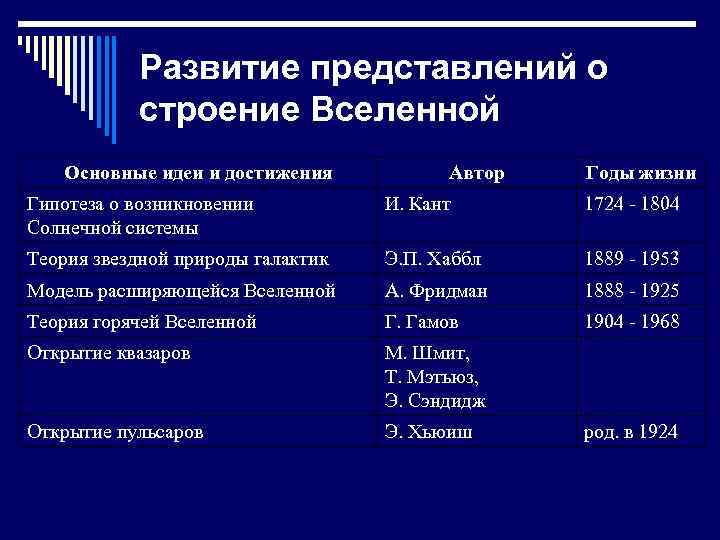 Развитие представлений о строение Вселенной

| Основные идеи и достижения | Автор | Годы жизни |
|---|---|---|
| Гипотеза о возникновении Солнечной системы | И. Кант | 1724 - 1804 |
| Теория звездной природы галактик | Э.П. Хаббл | 1889 - 1953 |
| Модель расширяющейся Вселенной | А. Фридман | 1888 - 1925 |
| Теория горячей Вселенной | Г. Гамов | 1904 - 1968 |
| Открытие квазаров | М. Шмит, Т. Мэтьюз, Э. Сэндидж | |
| Открытие пульсаров | Э. Хьюиш | род. в 1924 |